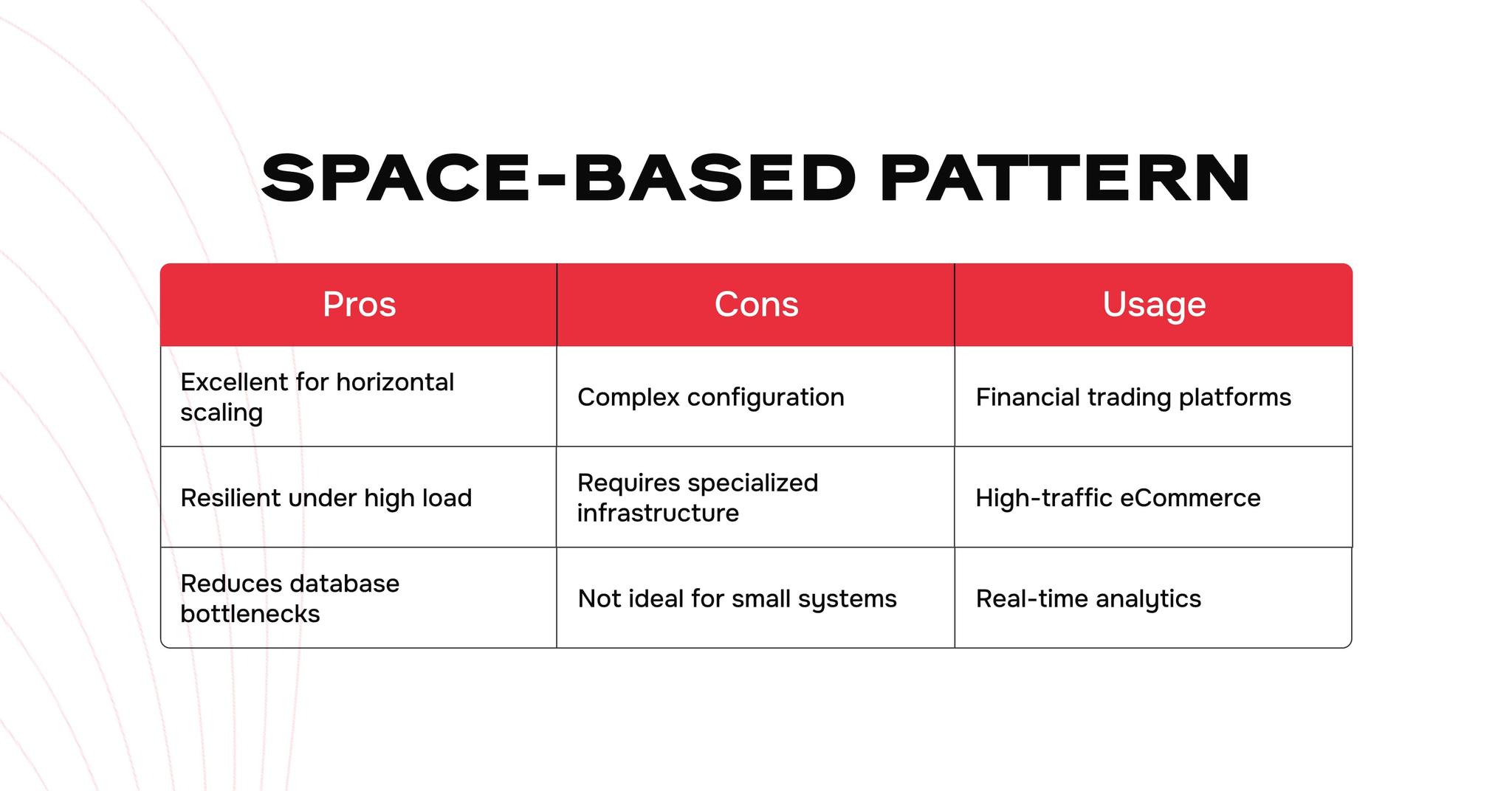 SPACE-BASED PATTERN

| Pros | Cons | Usage |
|---|---|---|
| Excellent for horizontal scaling | Complex configuration | Financial trading platforms |
| Resilient under high load | Requires specialized infrastructure | High-traffic eCommerce |
| Reduces database bottlenecks | Not ideal for small systems | Real-time analytics |